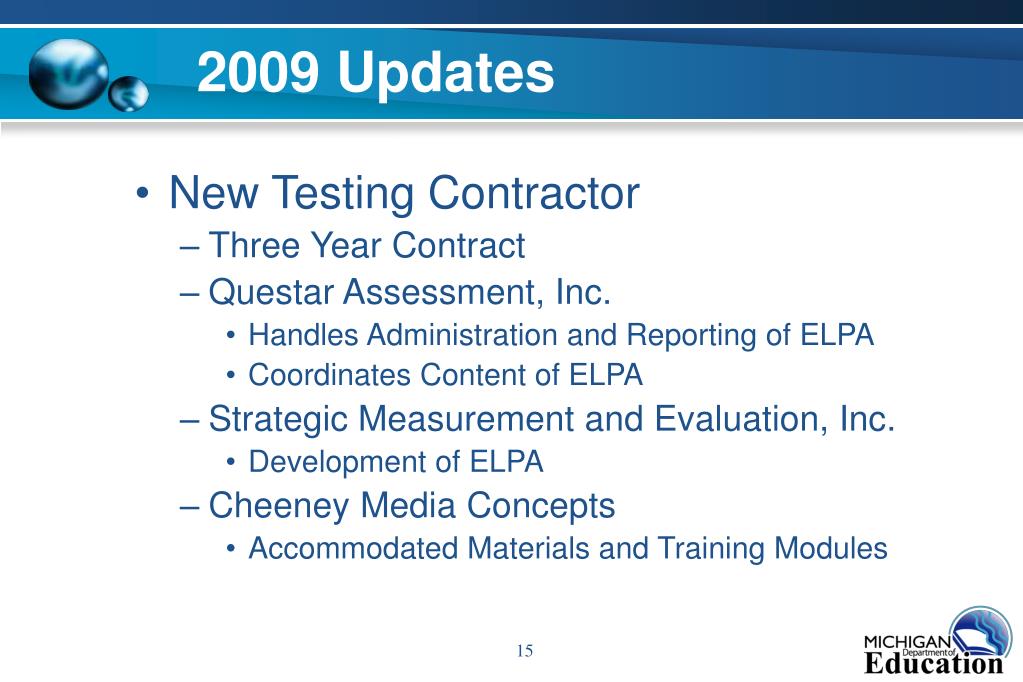 2009 Updates

• New Testing Contractor
– Three Year Contract
– Questar Assessment, Inc.
• Handles Administration and Reporting of ELPA
• Coordinates Content of ELPA
– Strategic Measurement and Evaluation, Inc.
• Development of ELPA
– Cheeney Media Concepts
• Accommodated Materials and Training Modules

15

MICHIGAN Department of Education